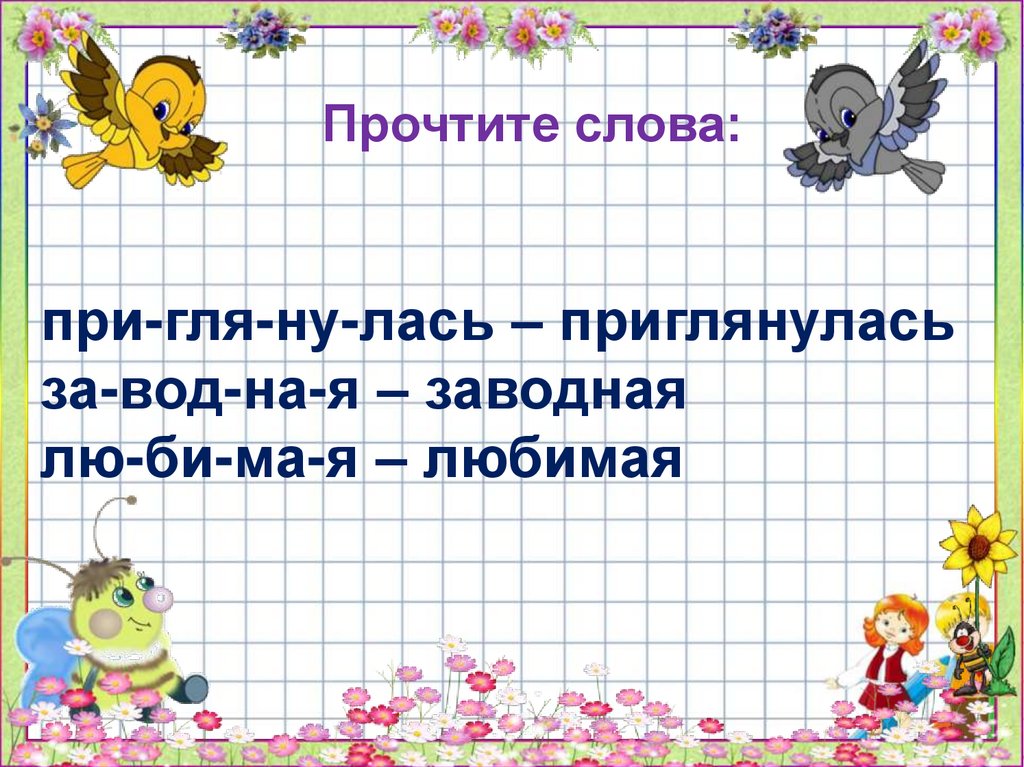 Прочтите слова:

при-гля-ну-лась – приглянулась
за-вод-на-я – заводная
лю-би-ма-я – любимая